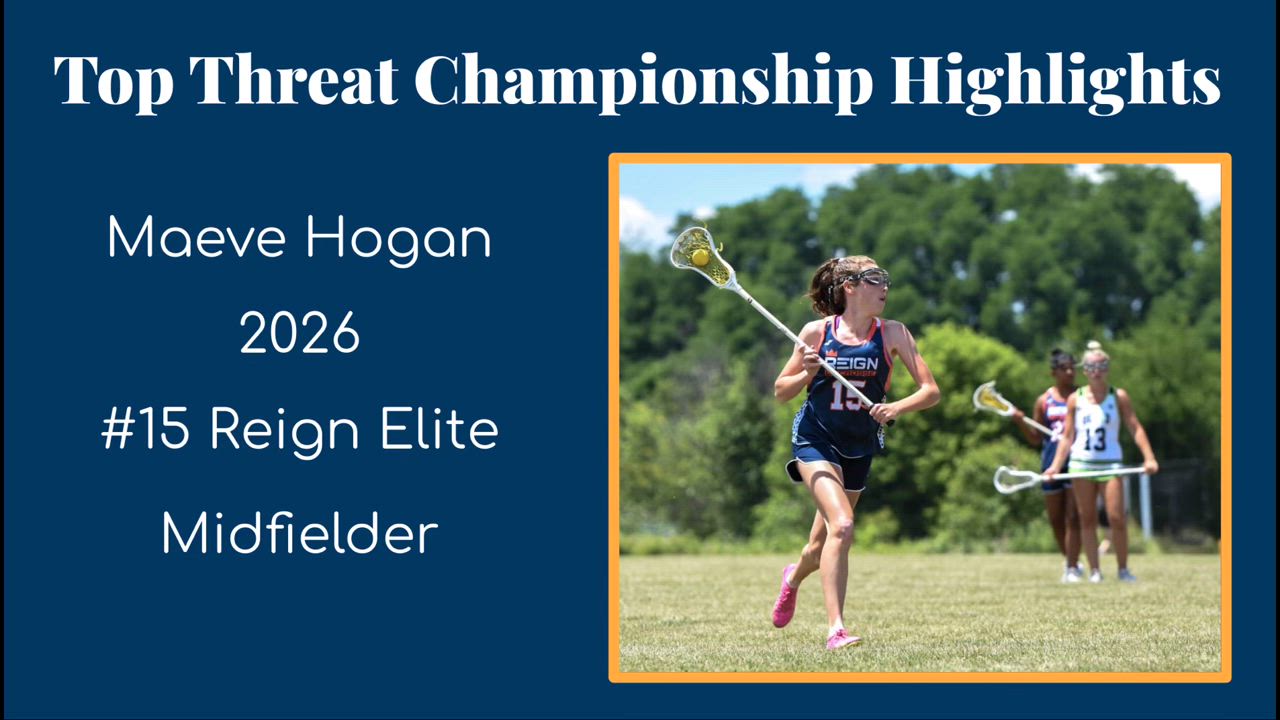 Top Threat Championship Highlights

Maeve Hogan

2026

#15 Reign Elite

Midfielder

REIGN
15

13